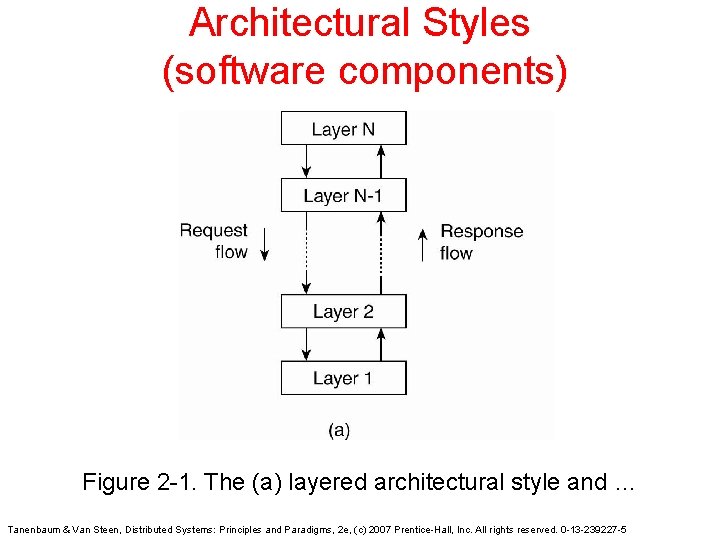 Architectural Styles (software components)

Layer N

Layer N-1

Request flow

Response flow

Layer 2

Layer 1

(a)

Figure 2-1. The (a) layered architectural style and ...

Tanenbaum & Van Steen, Distributed Systems: Principles and Paradigms, 2e, (c) 2007 Prentice-Hall, Inc. All rights reserved. 0-13-239227-5